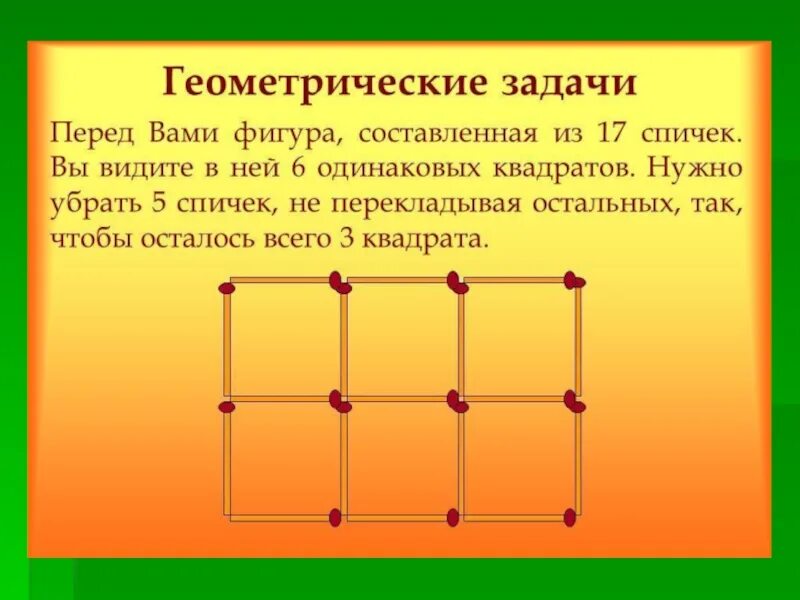 Геометрические задачи

Перед Вами фигура, составленная из 17 спичек. Вы видите в ней 6 одинаковых квадратов. Нужно убрать 5 спичек, не перекладывая остальных, так, чтобы осталось всего 3 квадрата.